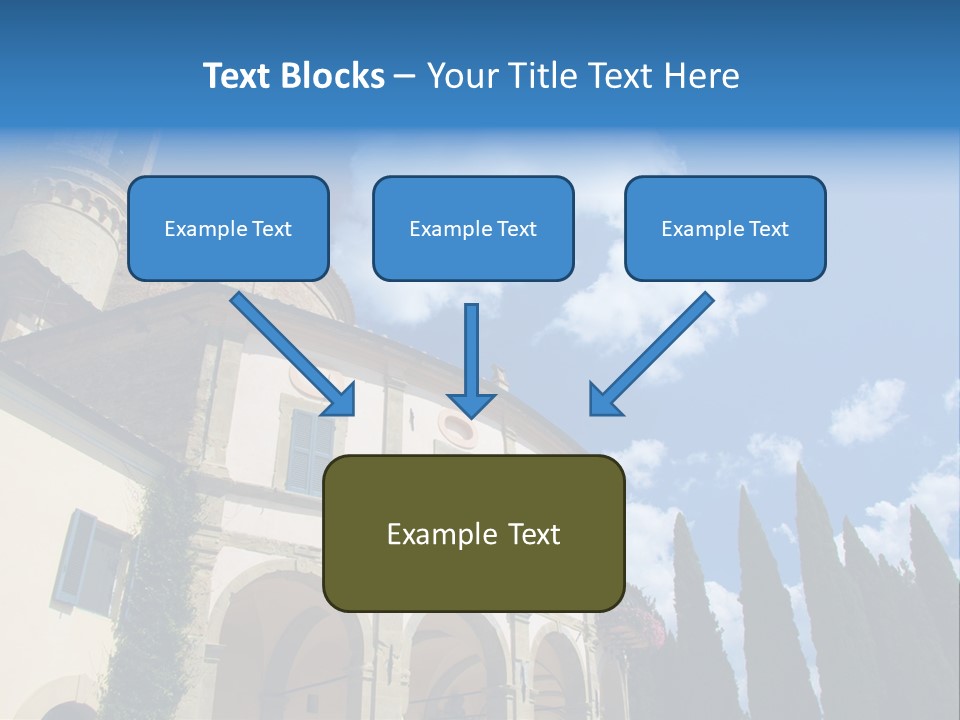 Text Blocks – Your Title Text Here

Example Text

Example Text

Example Text

Example Text